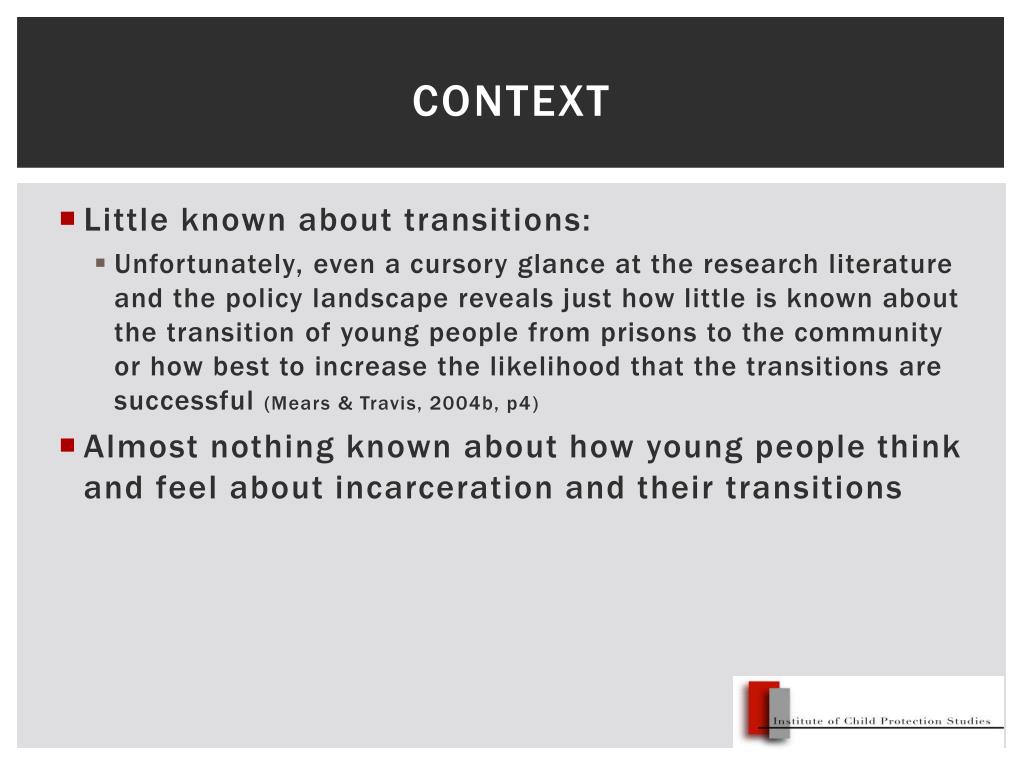 CONTEXT

Little known about transitions:

Unfortunately, even a cursory glance at the research literature and the policy landscape reveals just how little is known about the transition of young people from prisons to the community or how best to increase the likelihood that the transitions are successful (Mears & Travis, 2004b, p4)

Almost nothing known about how young people think and feel about incarceration and their transitions

Institute of Child Protection Studies